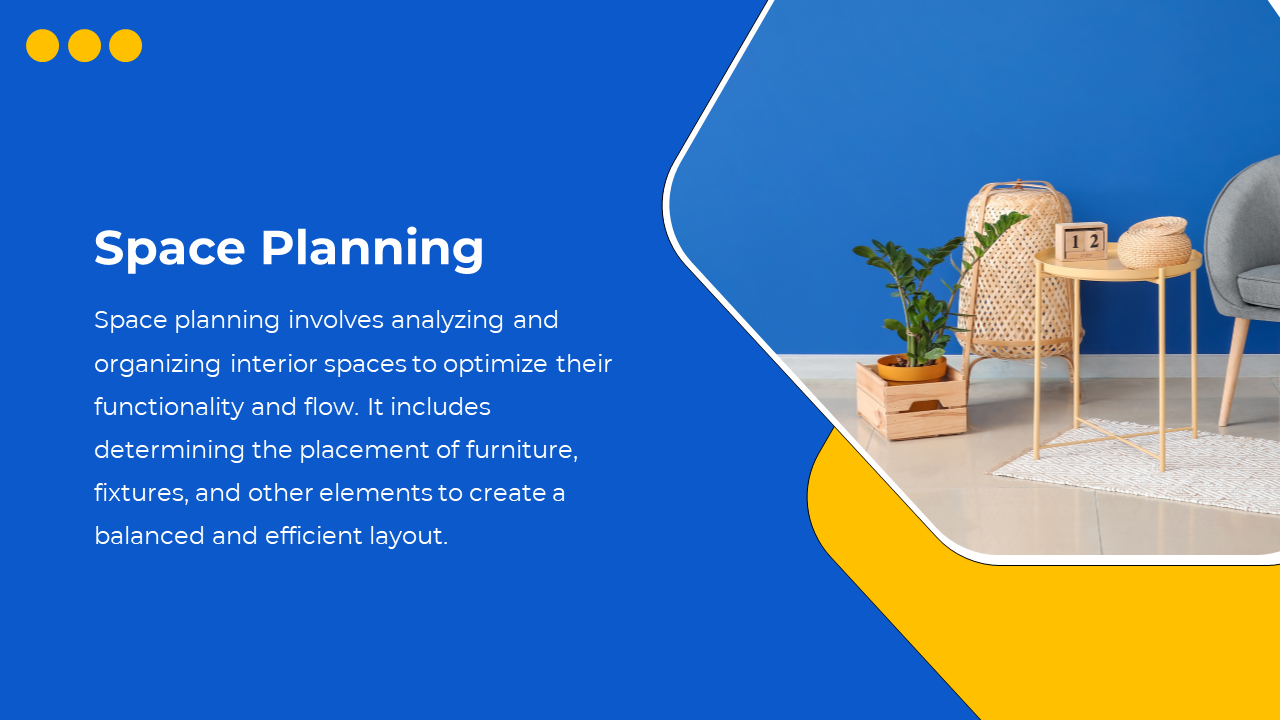 Space Planning

Space planning involves analyzing and organizing interior spaces to optimize their functionality and flow. It includes determining the placement of furniture, fixtures, and other elements to create a balanced and efficient layout.

1 2